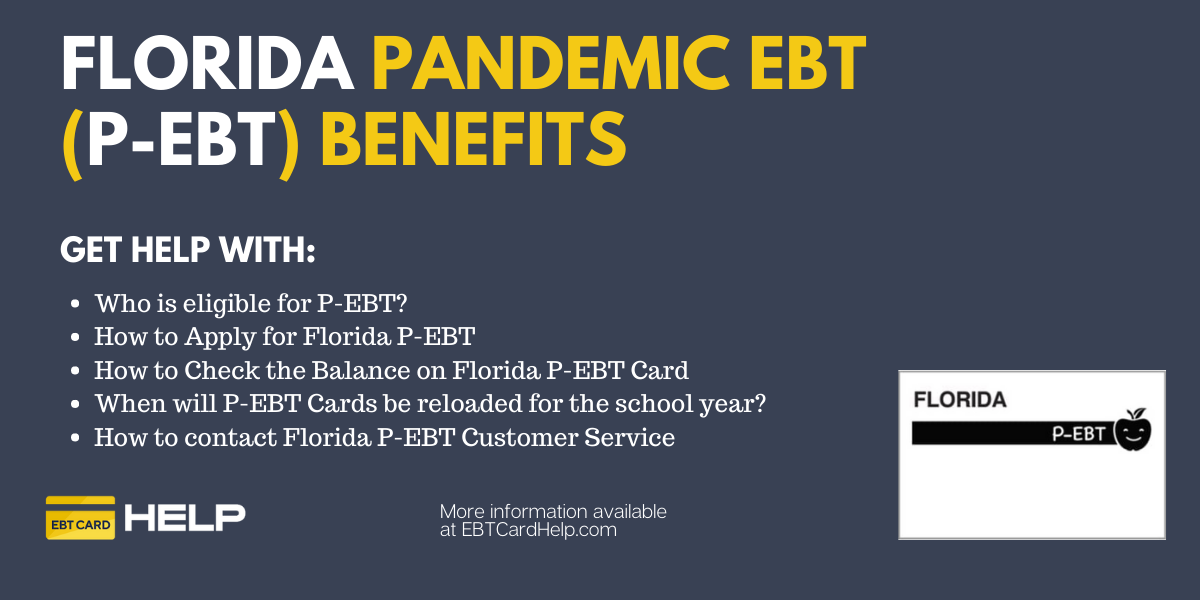 FLORIDA PANDEMIC EBT (P-EBT) BENEFITS

GET HELP WITH:

- Who is eligible for P-EBT?
- How to Apply for Florida P-EBT
- How to Check the Balance on Florida P-EBT Card
- When will P-EBT Cards be reloaded for the school year?
- How to contact Florida P-EBT Customer Service

FLORIDA

P-EBT

EBT CARD HELP

More information available at EBTCardHelp.com